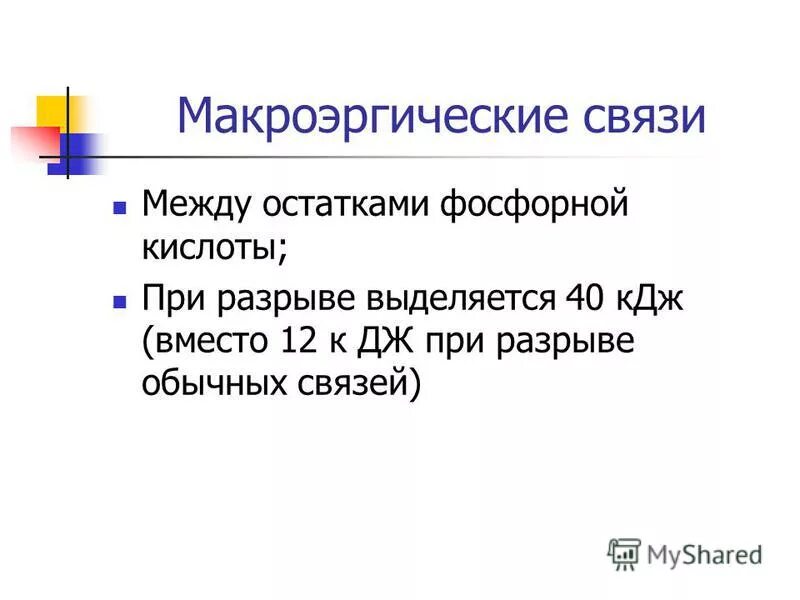 Макроэргические связи

Между остатками фосфорной кислоты;

При разрыве выделяется 40 кДж (вместо 12 к ДЖ при разрыве обычных связей)

MyShared